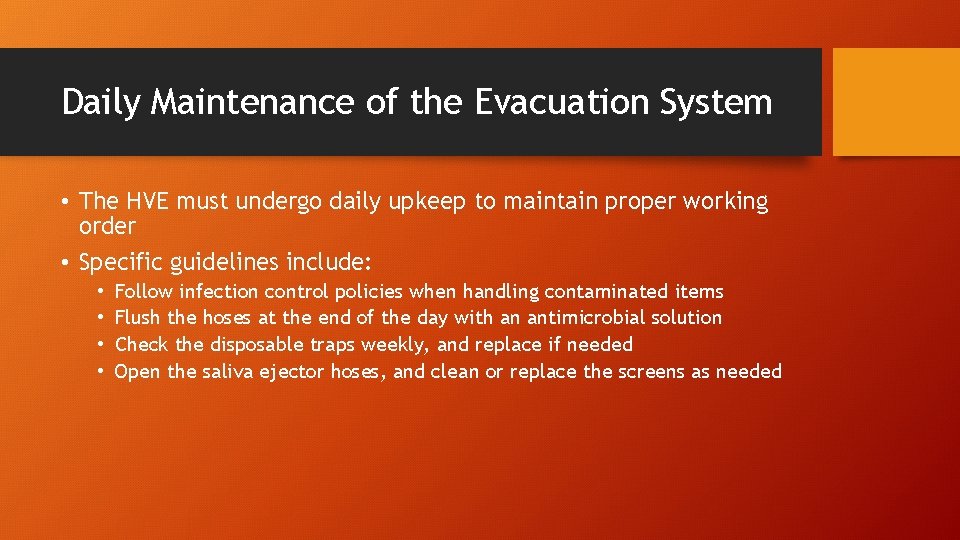 Daily Maintenance of the Evacuation System

• The HVE must undergo daily upkeep to maintain proper working order

• Specific guidelines include:
  • Follow infection control policies when handling contaminated items
  • Flush the hoses at the end of the day with an antimicrobial solution
  • Check the disposable traps weekly, and replace if needed
  • Open the saliva ejector hoses, and clean or replace the screens as needed